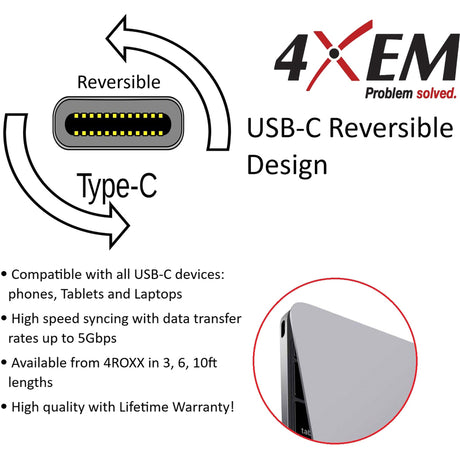 Reversible

Type-C

4XEM
Problem solved.

USB-C Reversible Design

• Compatible with all USB-C devices: phones, Tablets and Laptops

• High speed syncing with data transfer rates up to 5Gbps

• Available from 4ROXX in 3, 6, 10ft lengths

• High quality with Lifetime Warranty!

tab